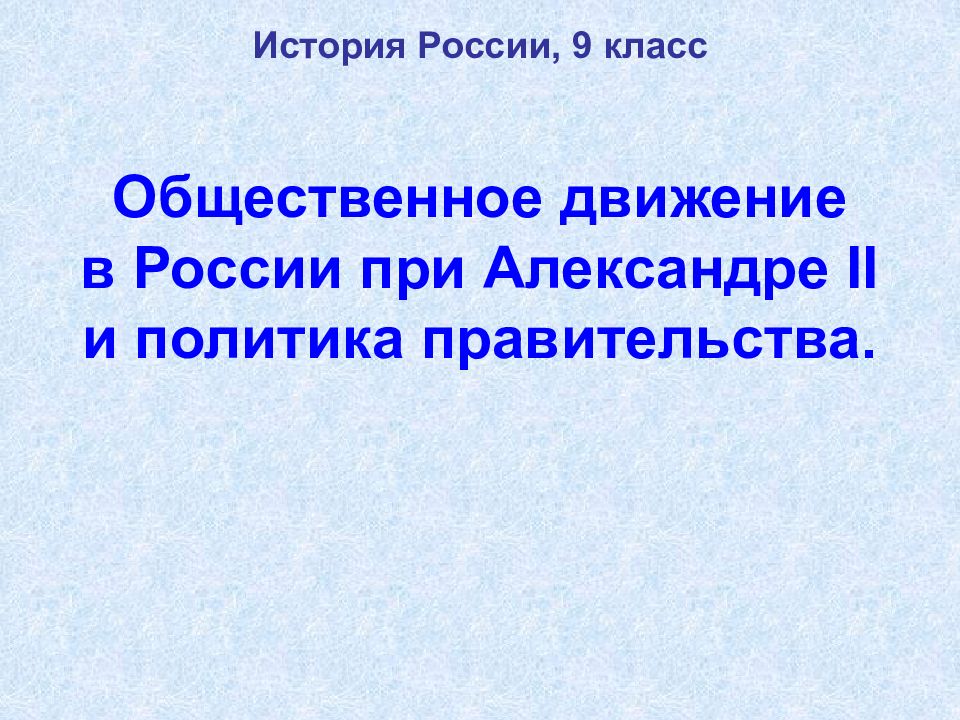 История России, 9 класс

Общественное движение в России при Александре II и политика правительства.